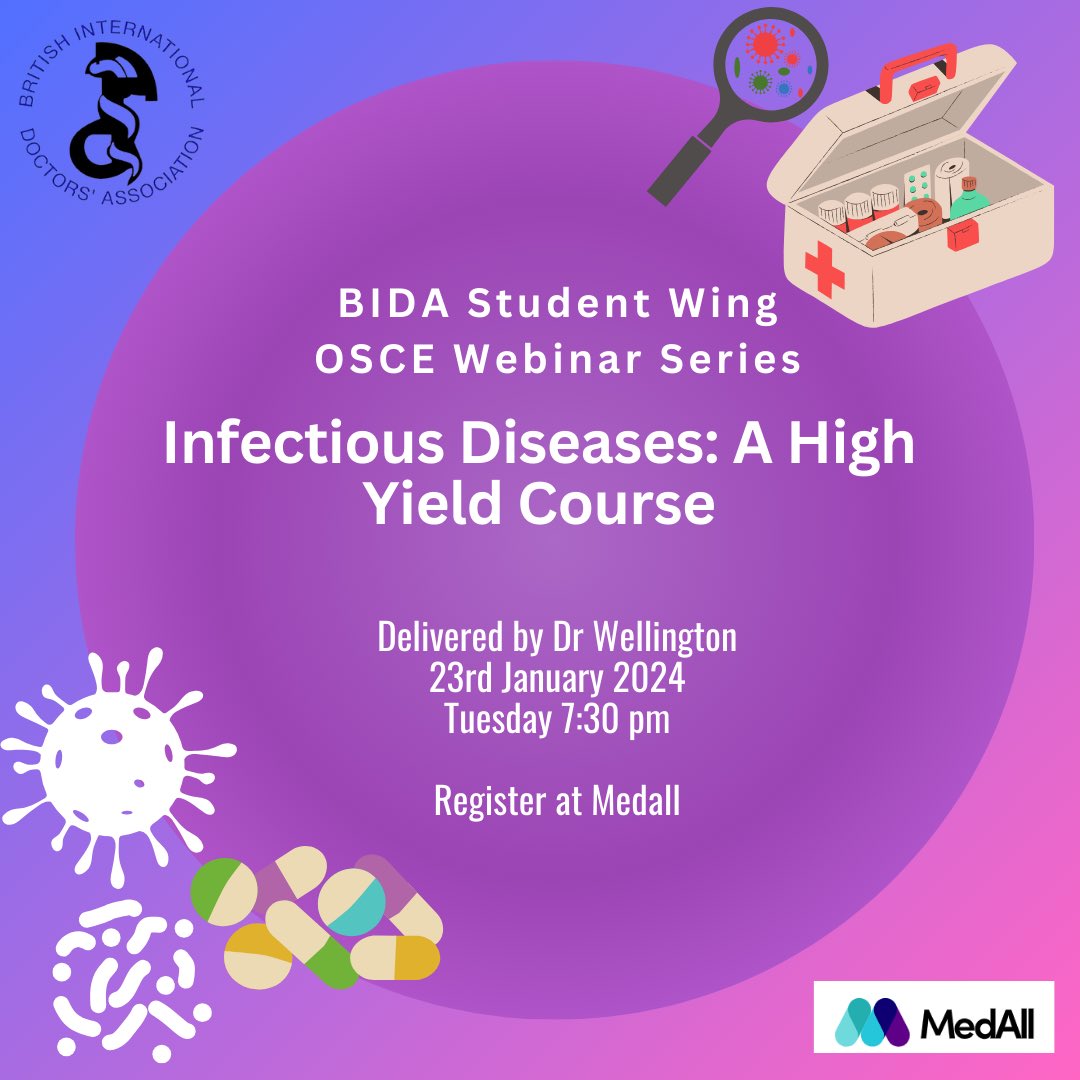 BRITISH INTERNATIONAL DOCTORS' ASSOCIATION

BIDA Student Wing
OSCE Webinar Series

Infectious Diseases: A High Yield Course

Delivered by Dr Wellington
23rd January 2024
Tuesday 7:30 pm

Register at Medall

MedAll